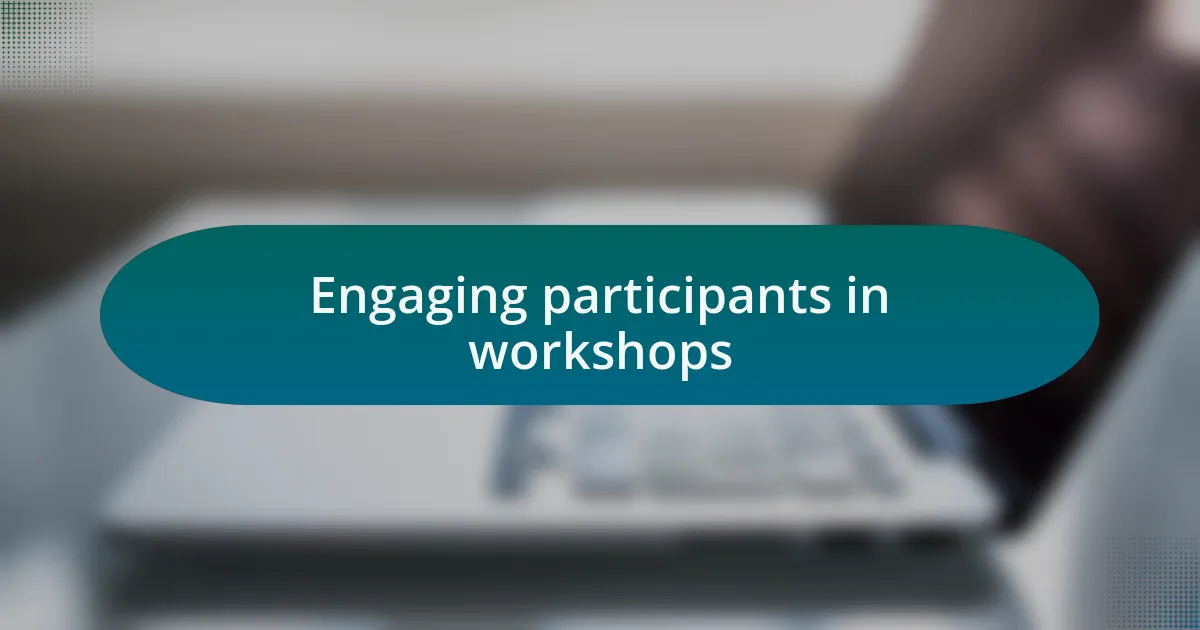 Engaging participants in workshops